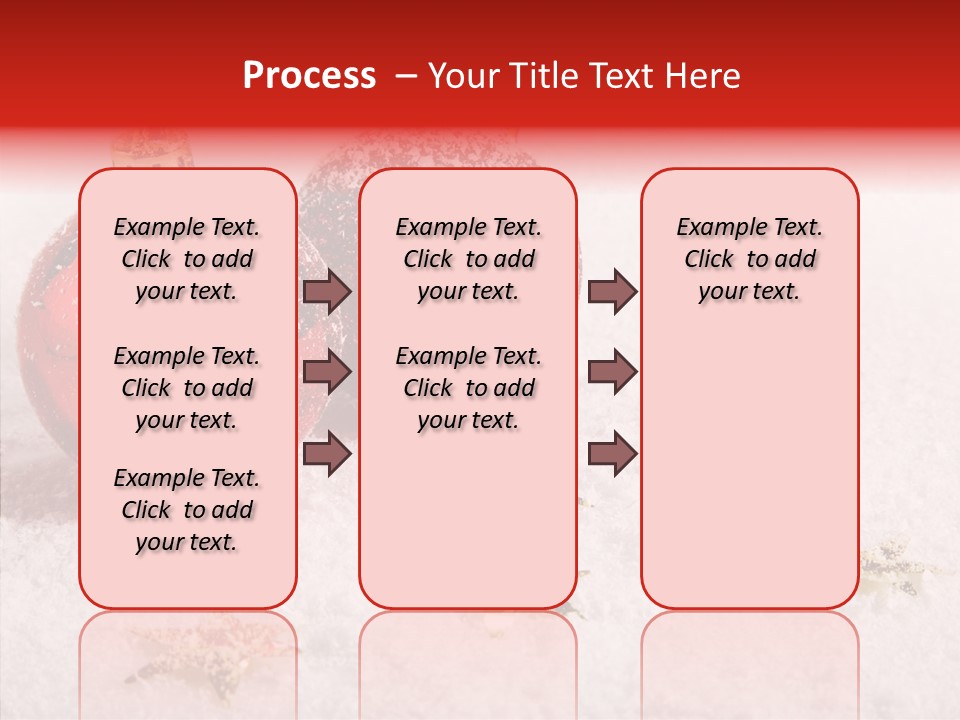 Process – Your Title Text Here

Example Text. Click to add your text.

Example Text. Click to add your text.

Example Text. Click to add your text.

Example Text. Click to add your text.

Example Text. Click to add your text.

Example Text. Click to add your text.